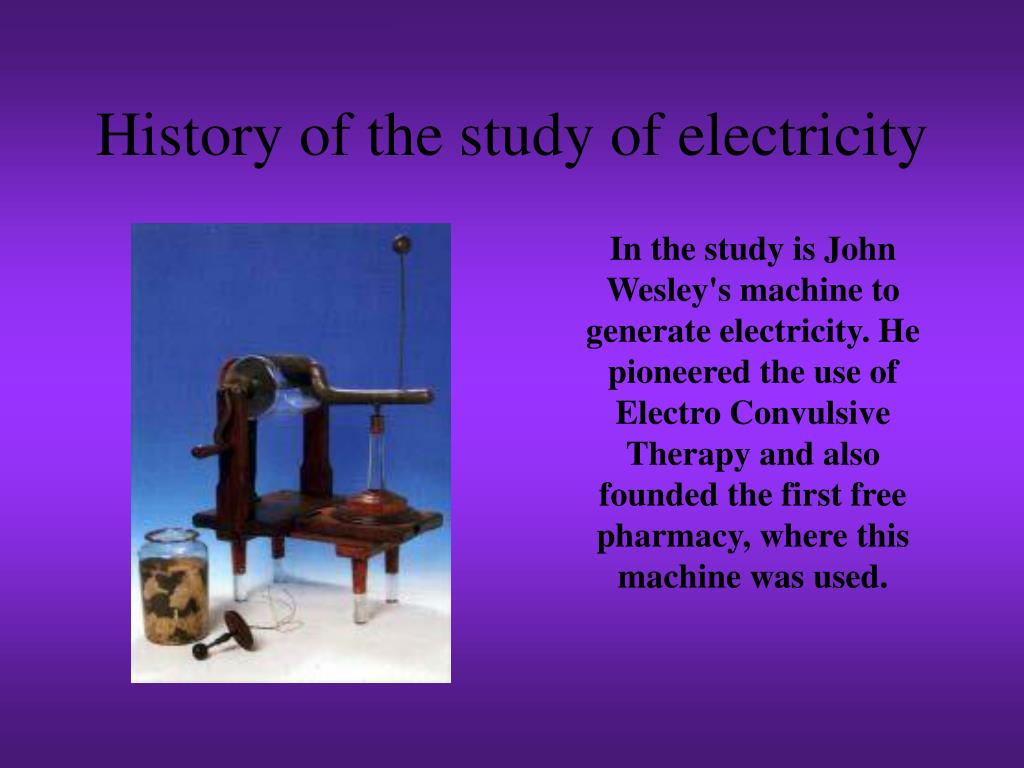 History of the study of electricity

In the study is John Wesley's machine to generate electricity. He pioneered the use of Electro Convulsive Therapy and also founded the first free pharmacy, where this machine was used.